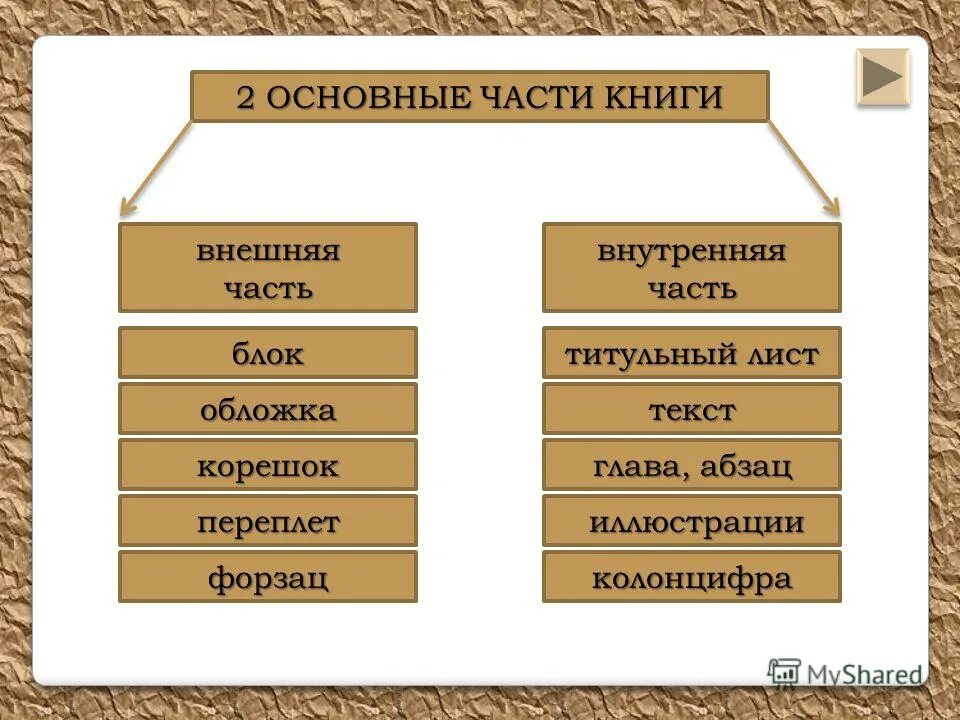 2 ОСНОВНЫЕ ЧАСТИ КНИГИ

внешняя часть

блок

обложка

корешок

переплет

форзац

внутренняя часть

титульный лист

текст

глава, абзац

иллюстрации

колонцифра

MyShared